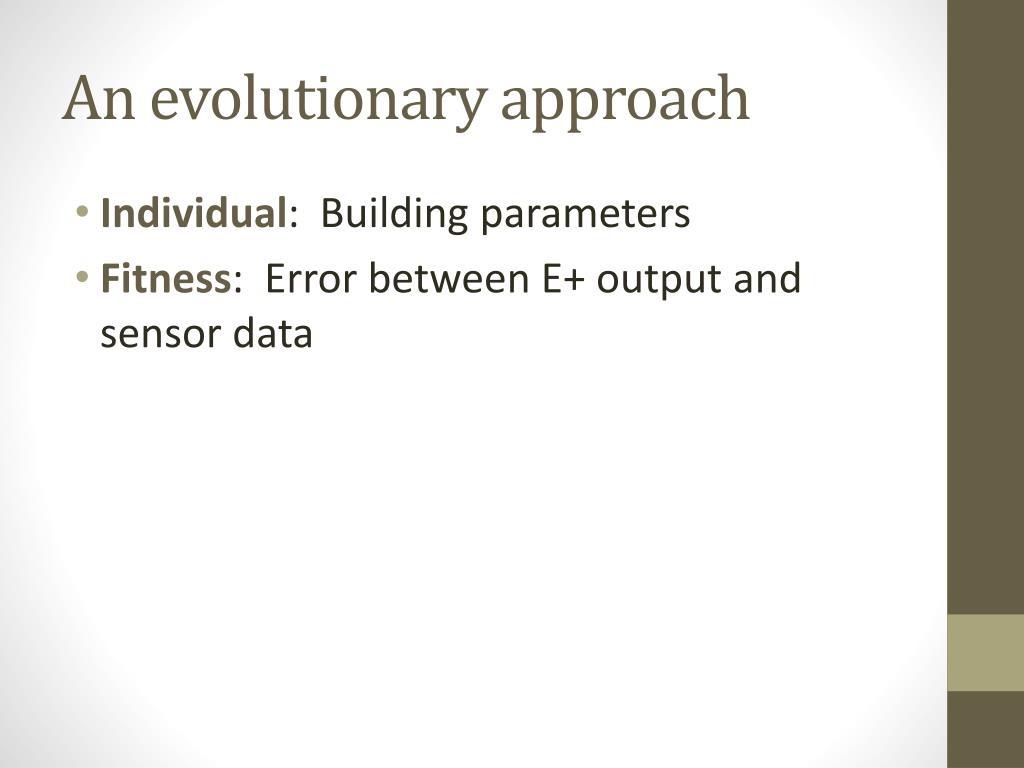 An evolutionary approach

• Individual: Building parameters
• Fitness: Error between E+ output and sensor data